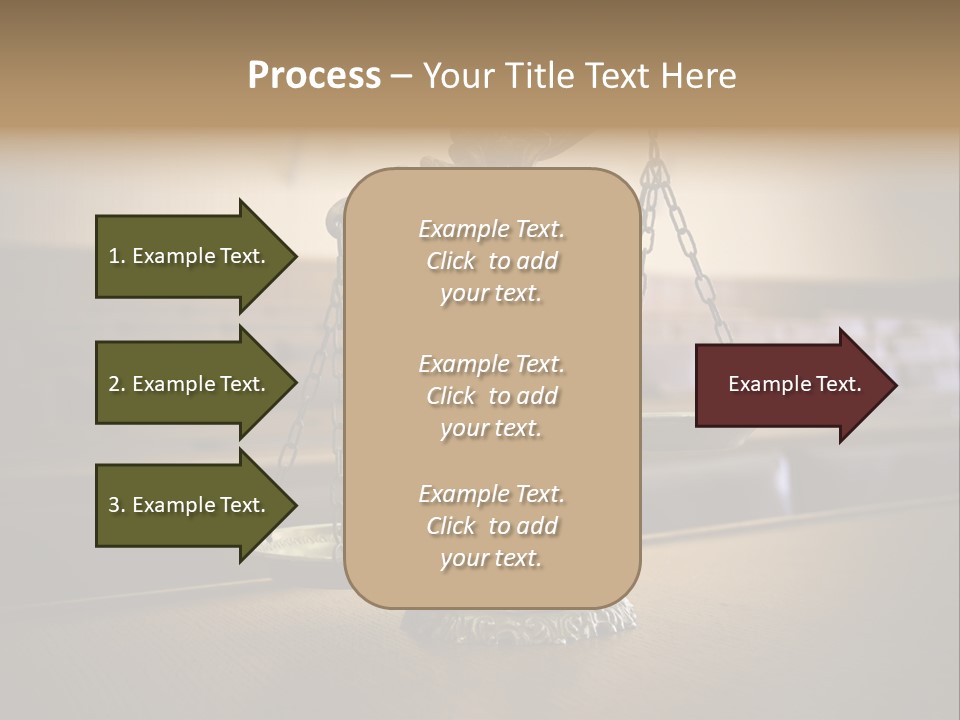 Process – Your Title Text Here

1. Example Text.

2. Example Text.

3. Example Text.

Example Text. Click to add your text.

Example Text. Click to add your text.

Example Text. Click to add your text.

Example Text.